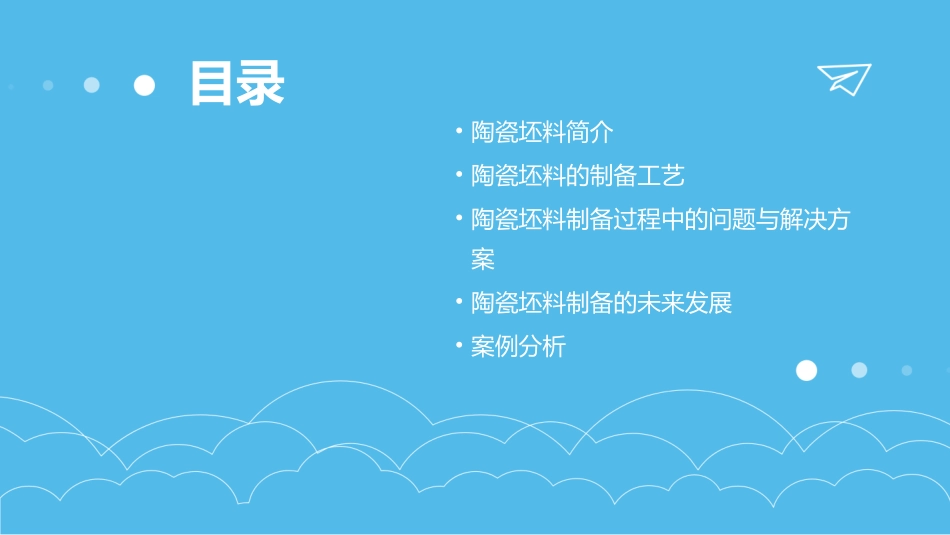 目录

• 陶瓷坯料简介
• 陶瓷坯料的制备工艺
• 陶瓷坯料制备过程中的问题与解决方案
• 陶瓷坯料制备的未来发展
• 案例分析